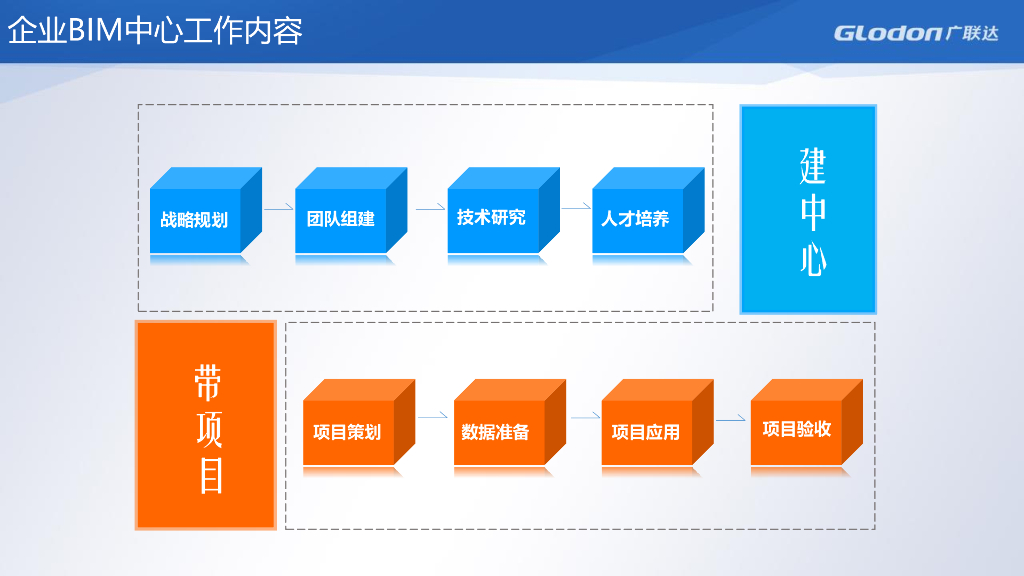 企业BIM中心工作内容

Glodon广联达

战略规划

团队组建

技术研究

人才培养

建中心

带项目

项目策划

数据准备

项目应用

项目验收